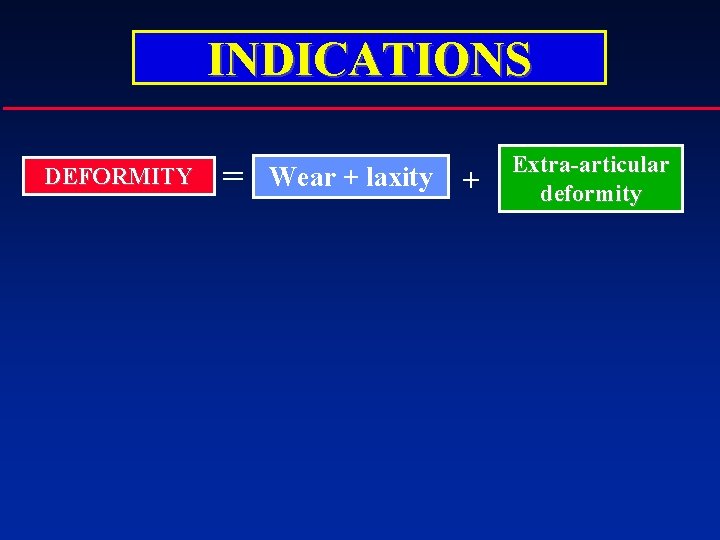 INDICATIONS

DEFORMITY = Wear + laxity + Extra-articular deformity